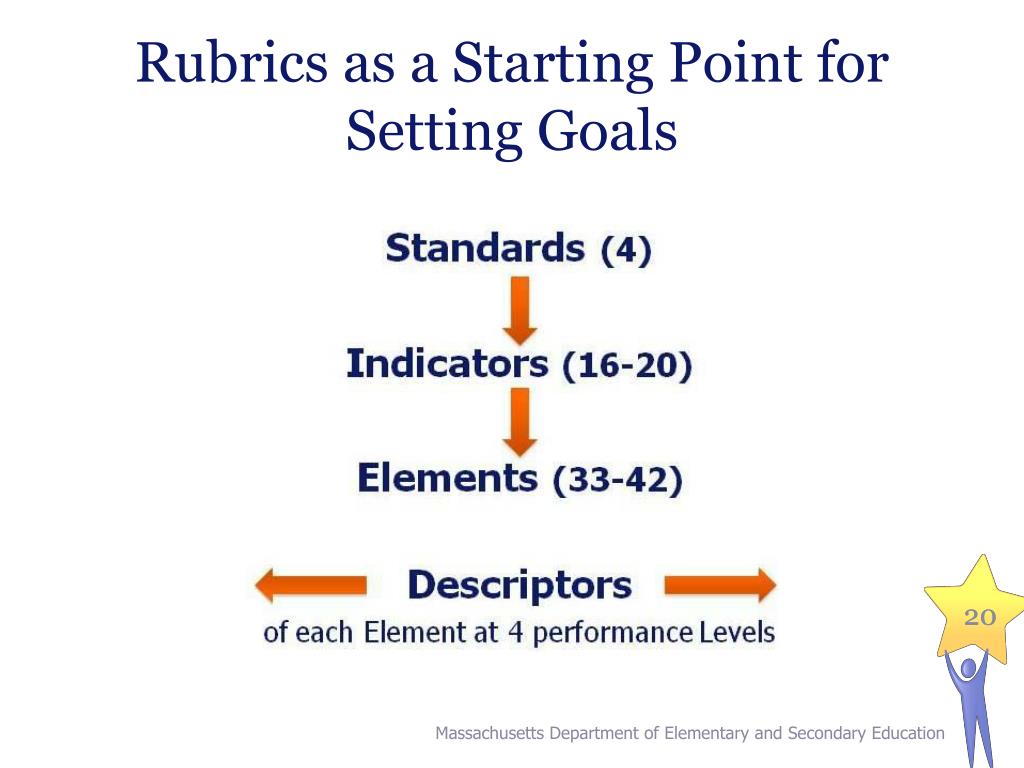 Rubrics as a Starting Point for Setting Goals

Standards (4)

Indicators (16-20)

Elements (33-42)

Descriptors

of each Element at 4 performance Levels

20

Massachusetts Department of Elementary and Secondary Education